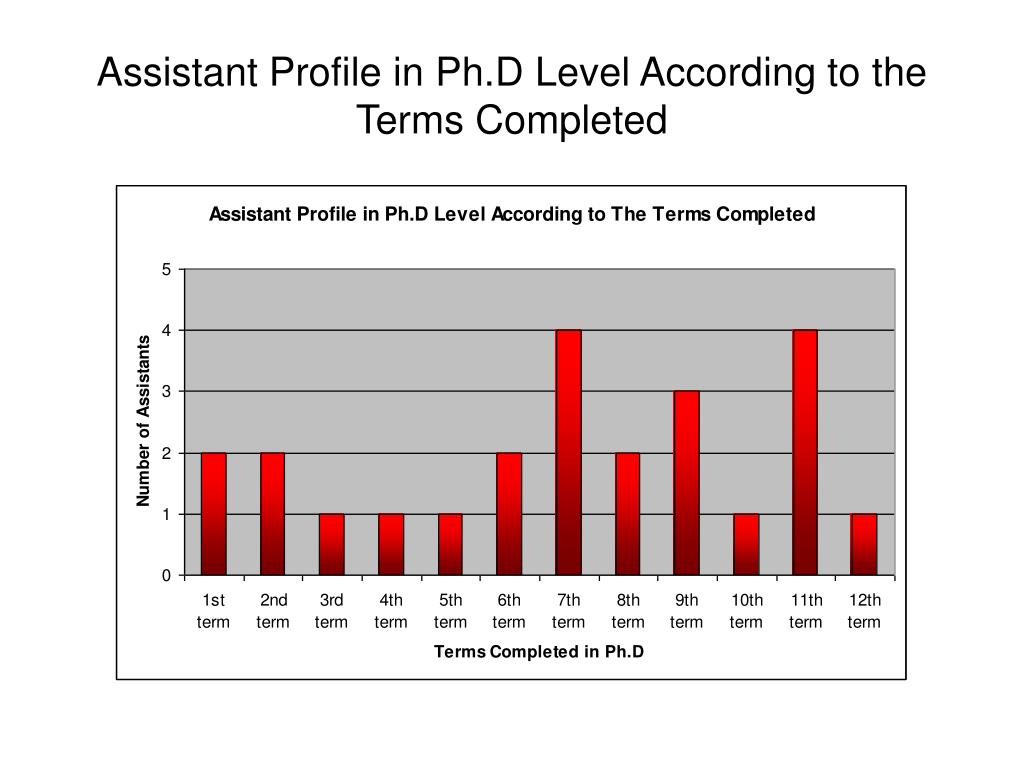 Assistant Profile in Ph.D Level According to the Terms Completed

Assistant Profile in Ph.D Level According to The Terms Completed

Number of Assistants

5
4
3
2
1
0

1st term
2nd term
3rd term
4th term
5th term
6th term
7th term
8th term
9th term
10th term
11th term
12th term

Terms Completed in Ph.D